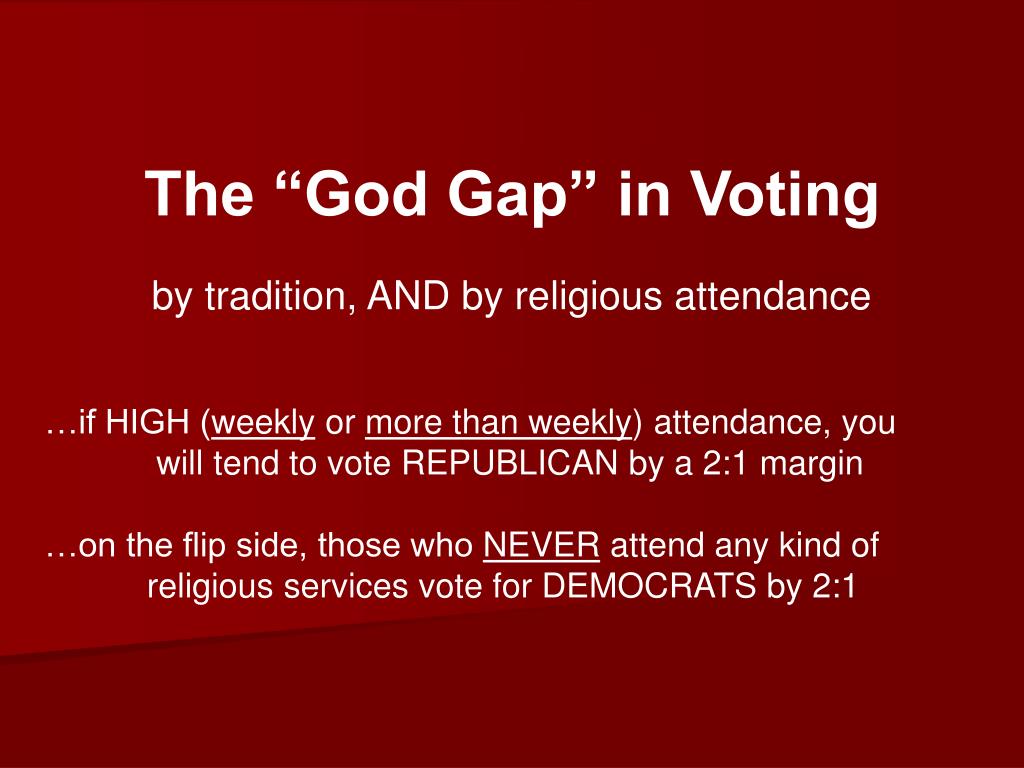 The “God Gap” in Voting

by tradition, AND by religious attendance

…if HIGH (weekly or more than weekly) attendance, you will tend to vote REPUBLICAN by a 2:1 margin

…on the flip side, those who NEVER attend any kind of religious services vote for DEMOCRATS by 2:1